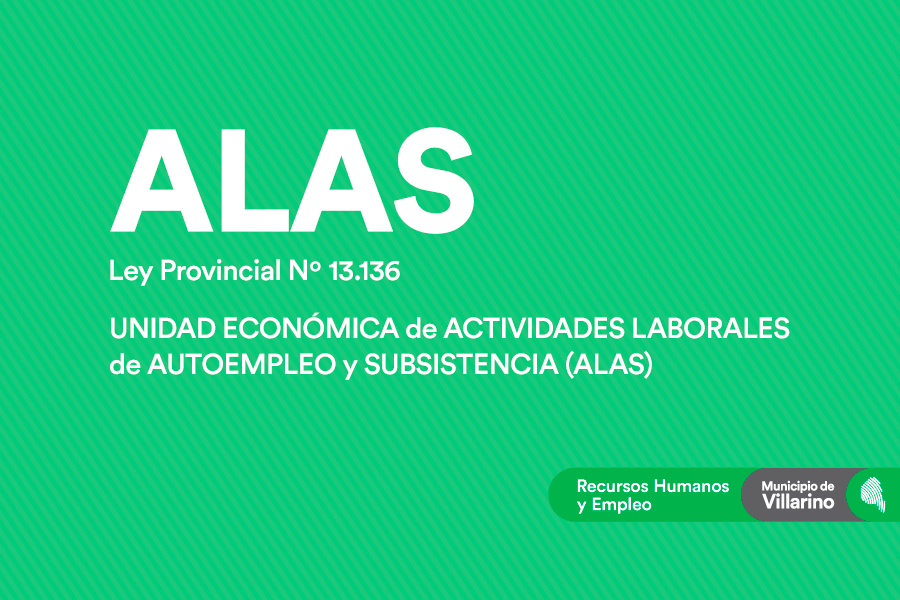 ALAS

Ley Provincial Nº 13.136

UNIDAD ECONÓMICA de ACTIVIDADES LABORALES de AUTOEMPLEO y SUBSISTENCIA (ALAS)

Recursos Humanos y Empleo

Municipio de Villarino